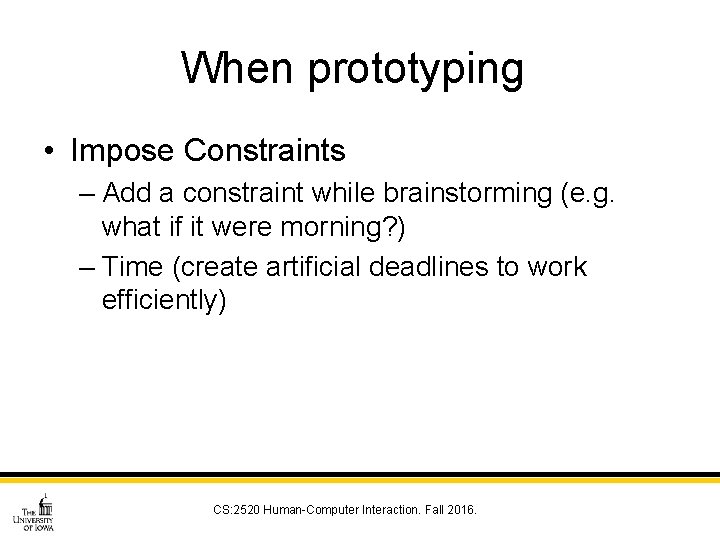 When prototyping

• Impose Constraints
– Add a constraint while brainstorming (e.g. what if it were morning?)
– Time (create artificial deadlines to work efficiently)

THE UNIVERSITY OF IOWA

CS:2520 Human-Computer Interaction. Fall 2016.